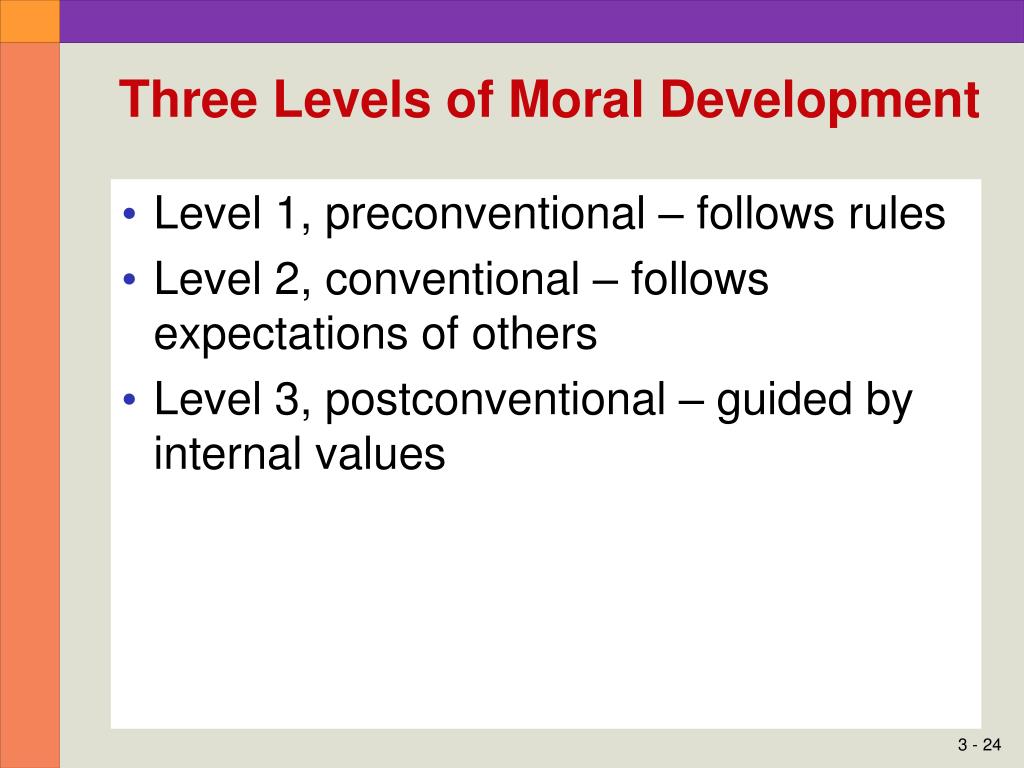 Three Levels of Moral Development

• Level 1, preconventional – follows rules
• Level 2, conventional – follows expectations of others
• Level 3, postconventional – guided by internal values

3 - 24